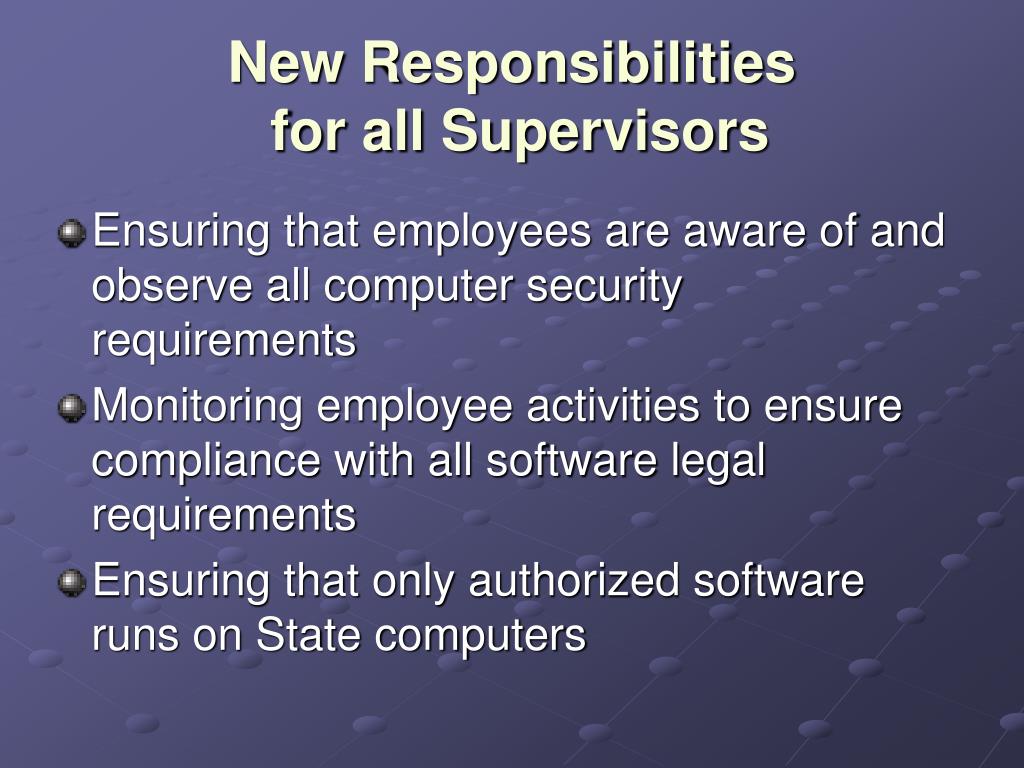 New Responsibilities for all Supervisors

Ensuring that employees are aware of and observe all computer security requirements

Monitoring employee activities to ensure compliance with all software legal requirements

Ensuring that only authorized software runs on State computers